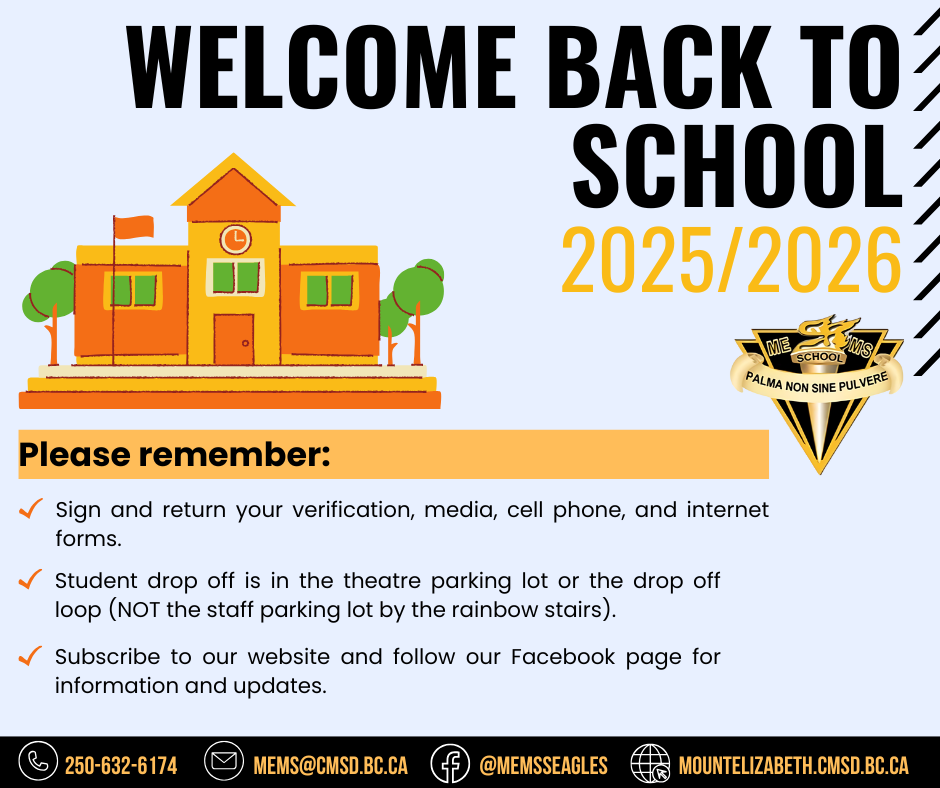 WELCOME BACK TO SCHOOL

2025/2026

ME MS SCHOOL
PALMA NON SINE PULVERE

Please remember:

✓ Sign and return your verification, media, cell phone, and internet forms.

✓ Student drop off is in the theatre parking lot or the drop off loop (NOT the staff parking lot by the rainbow stairs).

✓ Subscribe to our website and follow our Facebook page for information and updates.

250-632-6174 MEMS@CMSD.BC.CA @MEMSSEAGLES MOUNTELIZABETH.CMSD.BC.CA